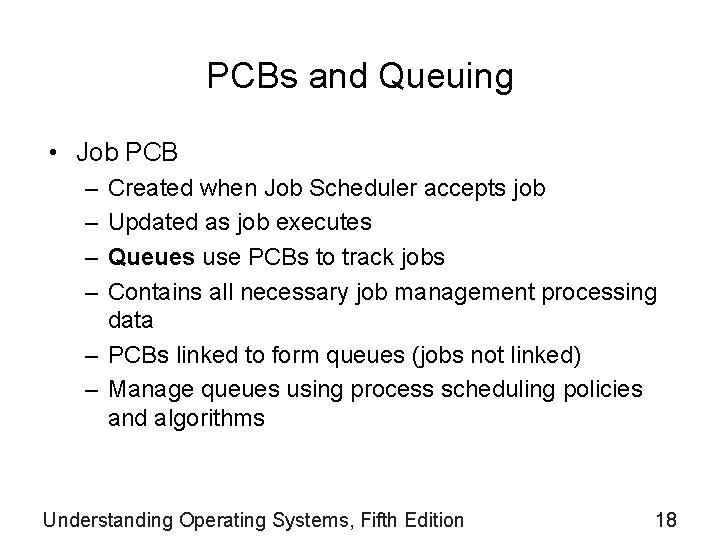 PCBs and Queuing

• Job PCB
– Created when Job Scheduler accepts job
– Updated as job executes
– Queues use PCBs to track jobs
– Contains all necessary job management processing data
– PCBs linked to form queues (jobs not linked)
– Manage queues using process scheduling policies and algorithms

Understanding Operating Systems, Fifth Edition

18